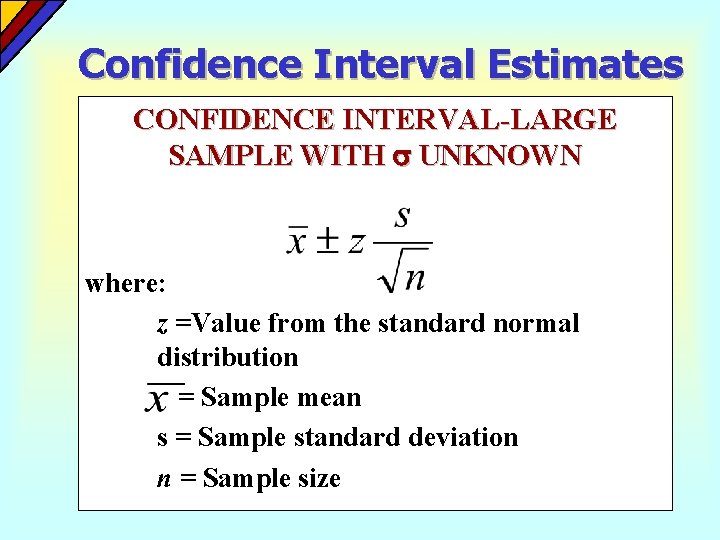 Confidence Interval Estimates

CONFIDENCE INTERVAL-LARGE SAMPLE WITH $\sigma$ UNKNOWN

$\bar{x} \pm z \frac{s}{\sqrt{n}}$

where:

$z$ =Value from the standard normal distribution

$\bar{x}$ = Sample mean

s = Sample standard deviation

$n$ = Sample size